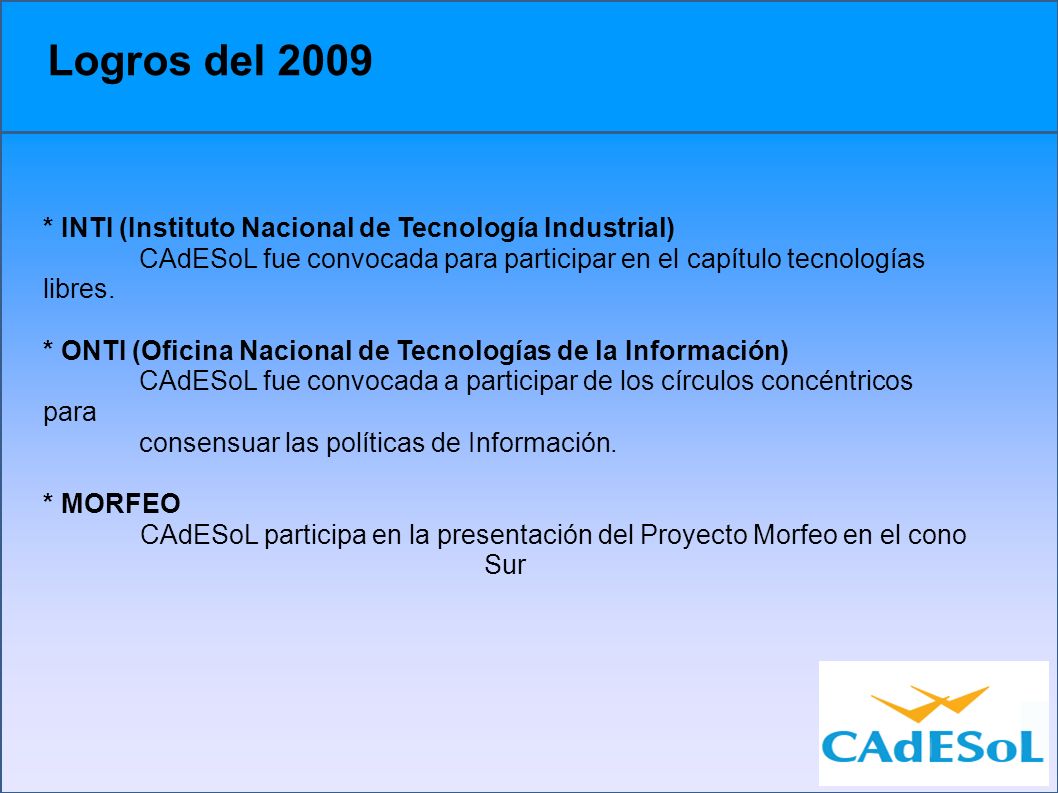 Logros del 2009

* INTI (Instituto Nacional de Tecnología Industrial)
CAdESoL fue convocada para participar en el capítulo tecnologías libres.

* ONTI (Oficina Nacional de Tecnologías de la Información)
CAdESoL fue convocada a participar de los círculos concéntricos para
consensuar las políticas de Información.

* MORFEO
CAdESoL participa en la presentación del Proyecto Morfeo en el cono Sur

CAdESoL